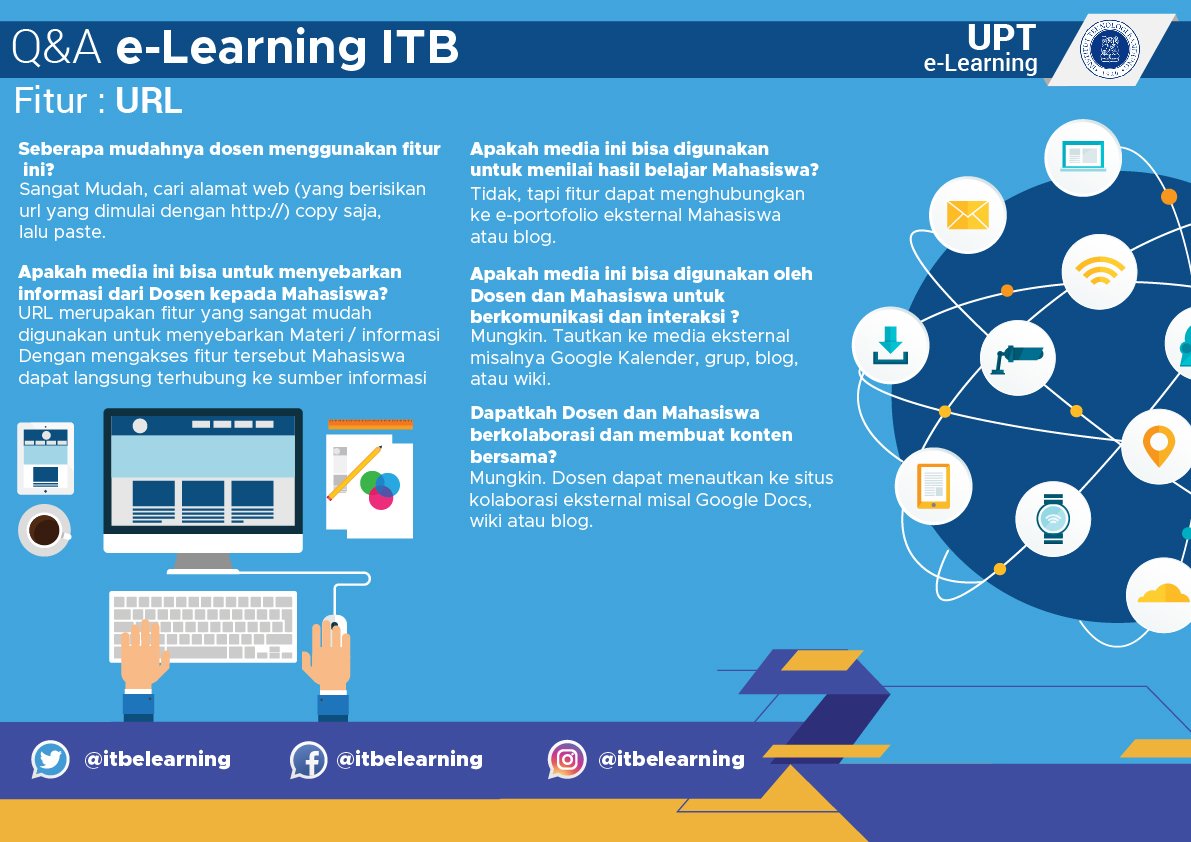 Q&A e-Learning ITB

UPT
e-Learning

Fitur : URL

Seberapa mudahnya dosen menggunakan fitur ini?
Sangat Mudah, cari alamat web (yang berisikan url yang dimulai dengan http://) copy saja, lalu paste.

Apakah media ini bisa untuk menyebarkan informasi dari Dosen kepada Mahasiswa?
URL merupakan fitur yang sangat mudah digunakan untuk menyebarkan Materi / informasi Dengan mengakses fitur tersebut Mahasiswa dapat langsung terhubung ke sumber informasi

Apakah media ini bisa digunakan untuk menilai hasil belajar Mahasiswa?
Tidak, tapi fitur dapat menghubungkan ke e-portofolio eksternal Mahasiswa atau blog.

Apakah media ini bisa digunakan oleh Dosen dan Mahasiswa untuk berkomunikasi dan interaksi ?
Mungkin. Tautkan ke media eksternal misalnya Google Kalender, grup, blog, atau wiki.

Dapatkah Dosen dan Mahasiswa berkolaborasi dan membuat konten bersama?
Mungkin. Dosen dapat menautkan ke situs kolaborasi eksternal misal Google Docs, wiki atau blog.

@itbelearning @itbelearning @itbelearning